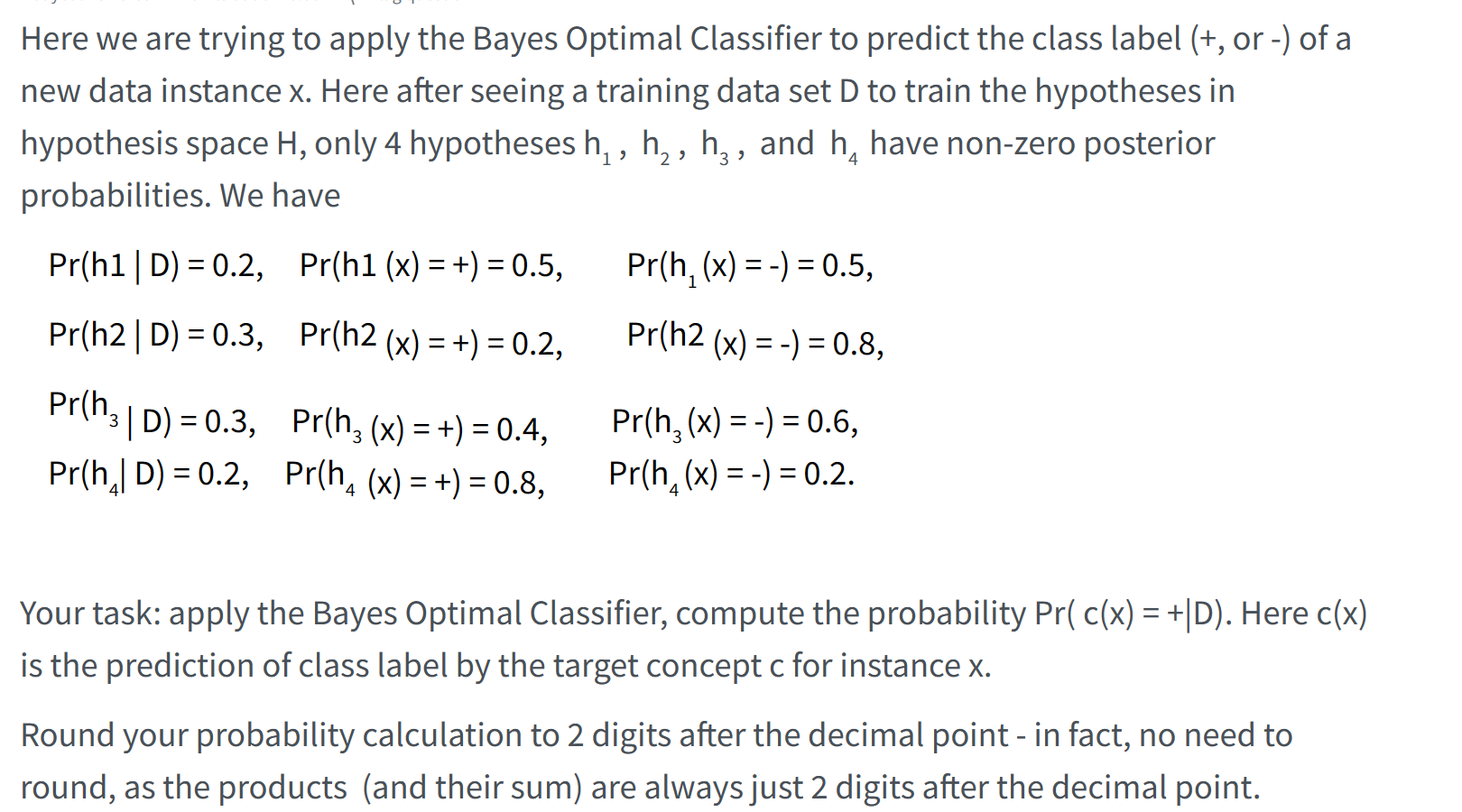 Here we are trying to apply the Bayes Optimal Classifier to predict the class label (+, or -) of a new data instance x. Here after seeing a training data set D to train the hypotheses in hypothesis space H, only 4 hypotheses $h_1$ , $h_2$ , $h_3$ , and $h_4$ have non-zero posterior probabilities. We have

Pr(h1 | D) = 0.2,   Pr(h1 (x) = +) = 0.5,   Pr($h_1$ (x) = -) = 0.5,

Pr(h2 | D) = 0.3,   Pr(h2 (x) = +) = 0.2,   Pr(h2 (x) = -) = 0.8,

Pr($h_3$ | D) = 0.3,   Pr($h_3$ (x) = +) = 0.4,   Pr($h_3$ (x) = -) = 0.6,

Pr($h_4$| D) = 0.2,   Pr($h_4$ (x) = +) = 0.8,   Pr($h_4$ (x) = -) = 0.2.

Your task: apply the Bayes Optimal Classifier, compute the probability Pr( c(x) = +|D). Here c(x) is the prediction of class label by the target concept c for instance x.

Round your probability calculation to 2 digits after the decimal point - in fact, no need to round, as the products (and their sum) are always just 2 digits after the decimal point.